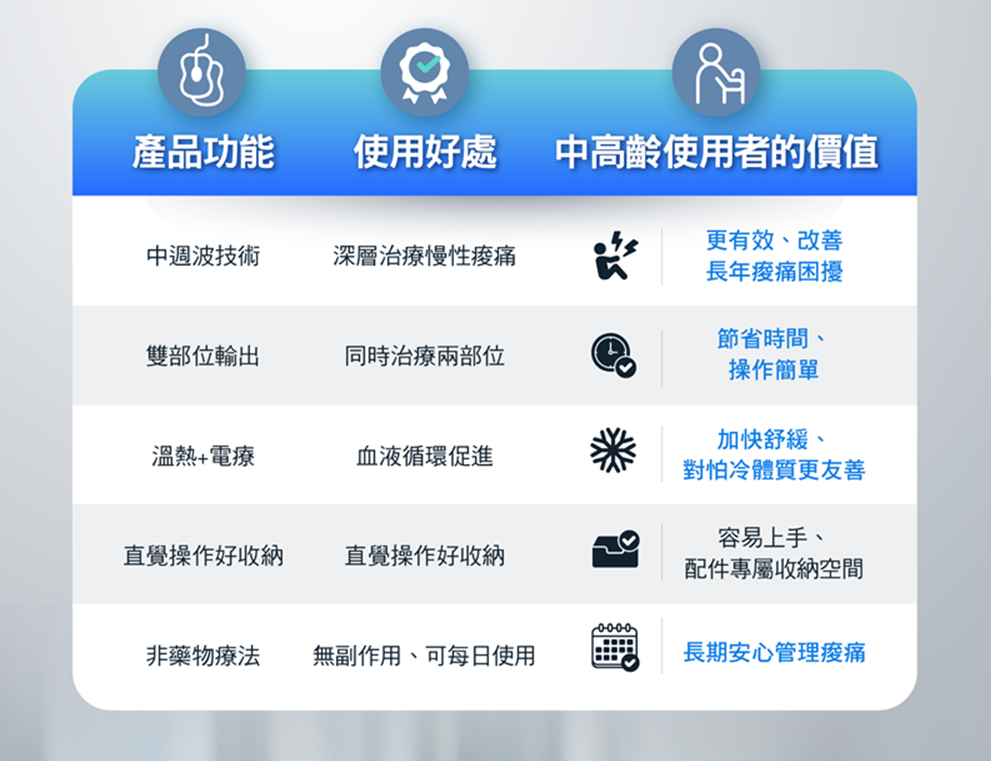 | 產品功能 | 使用好處 | 中高齡使用者的價值 |
|---|---|---|
| 中週波技術 | 深層治療慢性痠痛 | 更有效、改善長年痠痛困擾 |
| 雙部位輸出 | 同時治療兩部位 | 節省時間、操作簡單 |
| 溫熱+電療 | 血液循環促進 | 加快舒緩、對怕冷體質更友善 |
| 直覺操作好收納 | 直覺操作好收納 | 容易上手、配件專屬收納空間 |
| 非藥物療法 | 無副作用、可每日使用 | 長期安心管理痠痛 |